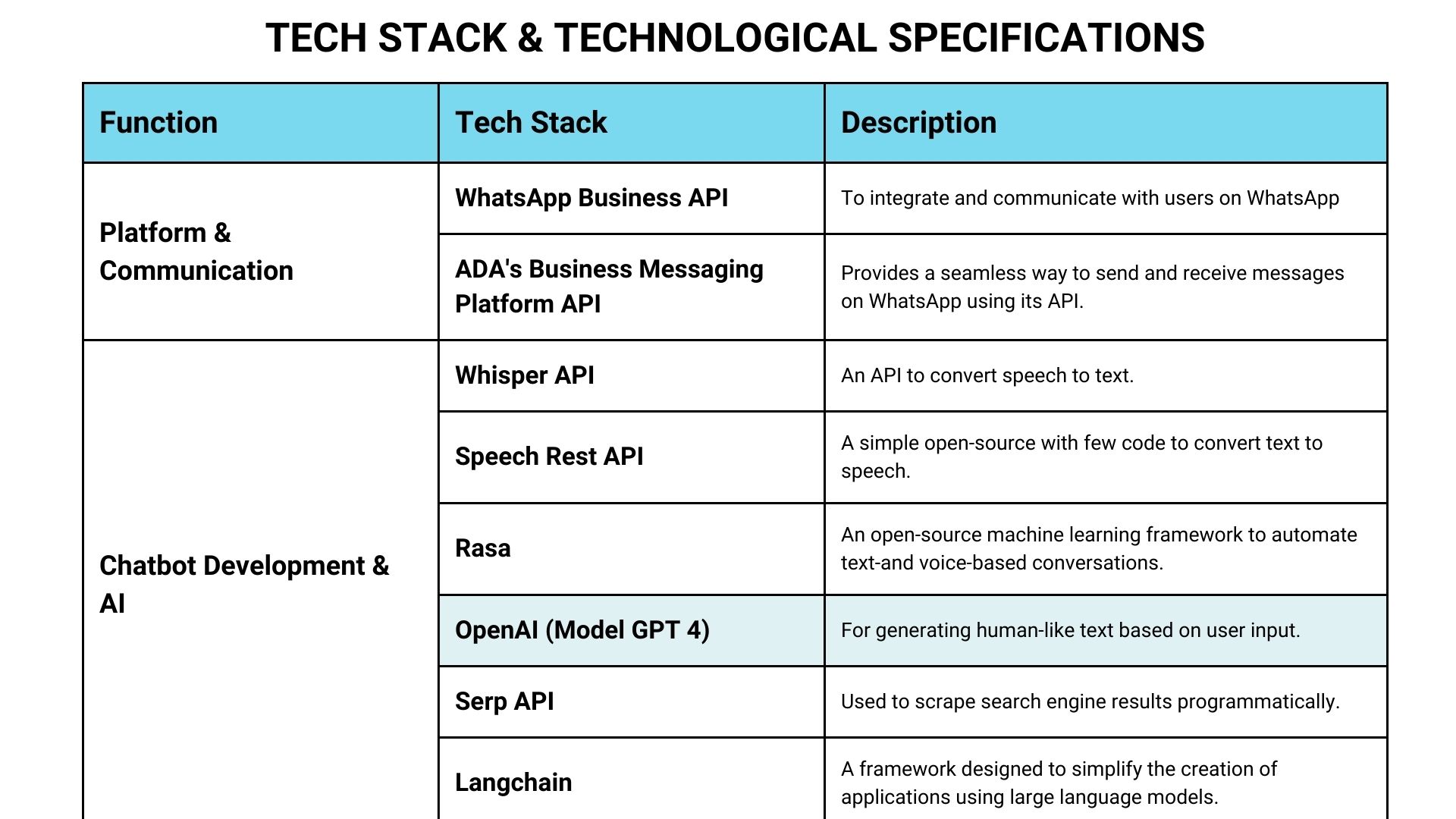 TECH STACK & TECHNOLOGICAL SPECIFICATIONS

| Function | Tech Stack | Description |
|---|---|---|
| Platform & Communication | WhatsApp Business API | To integrate and communicate with users on WhatsApp |
| | ADA's Business Messaging Platform API | Provides a seamless way to send and receive messages on WhatsApp using its API. |
| Chatbot Development & AI | Whisper API | An API to convert speech to text. |
| | Speech Rest API | A simple open-source with few code to convert text to speech. |
| | Rasa | An open-source machine learning framework to automate text-and voice-based conversations. |
| | OpenAI (Model GPT 4) | For generating human-like text based on user input. |
| | Serp API | Used to scrape search engine results programmatically. |
| | Langchain | A framework designed to simplify the creation of applications using large language models. |